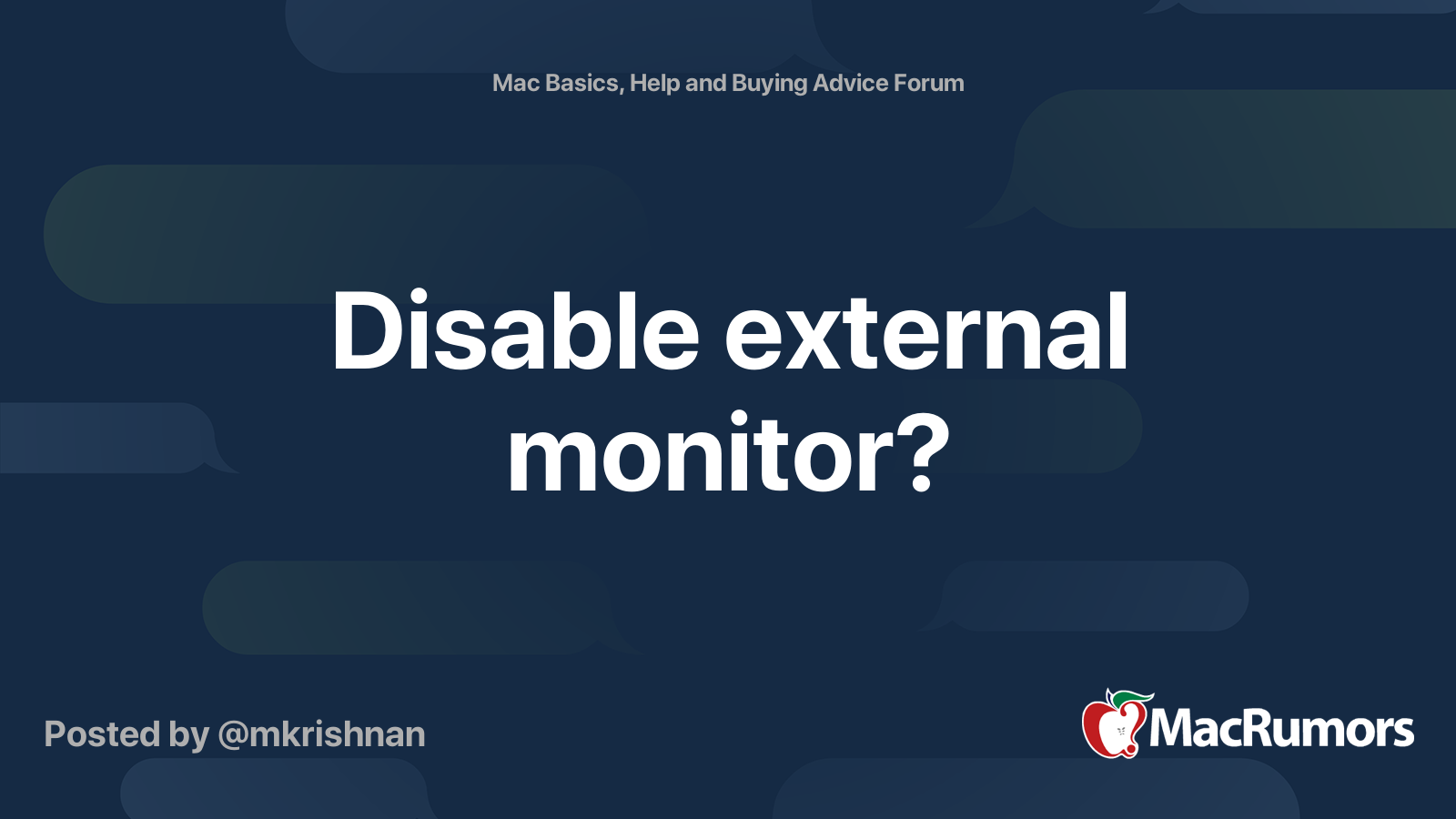 Mac Basics, Help and Buying Advice Forum

Disable external monitor?

Posted by @mkrishnan

MacRumors